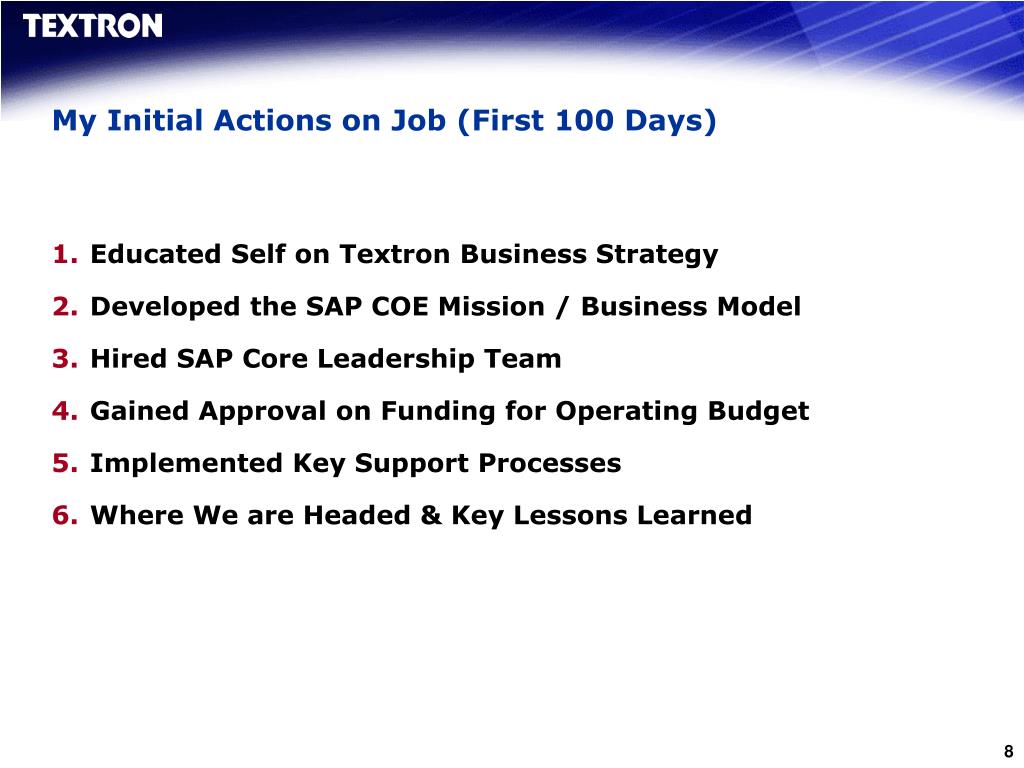 TEXTRON

My Initial Actions on Job (First 100 Days)

1. Educated Self on Textron Business Strategy

2. Developed the SAP COE Mission / Business Model

3. Hired SAP Core Leadership Team

4. Gained Approval on Funding for Operating Budget

5. Implemented Key Support Processes

6. Where We are Headed & Key Lessons Learned

8